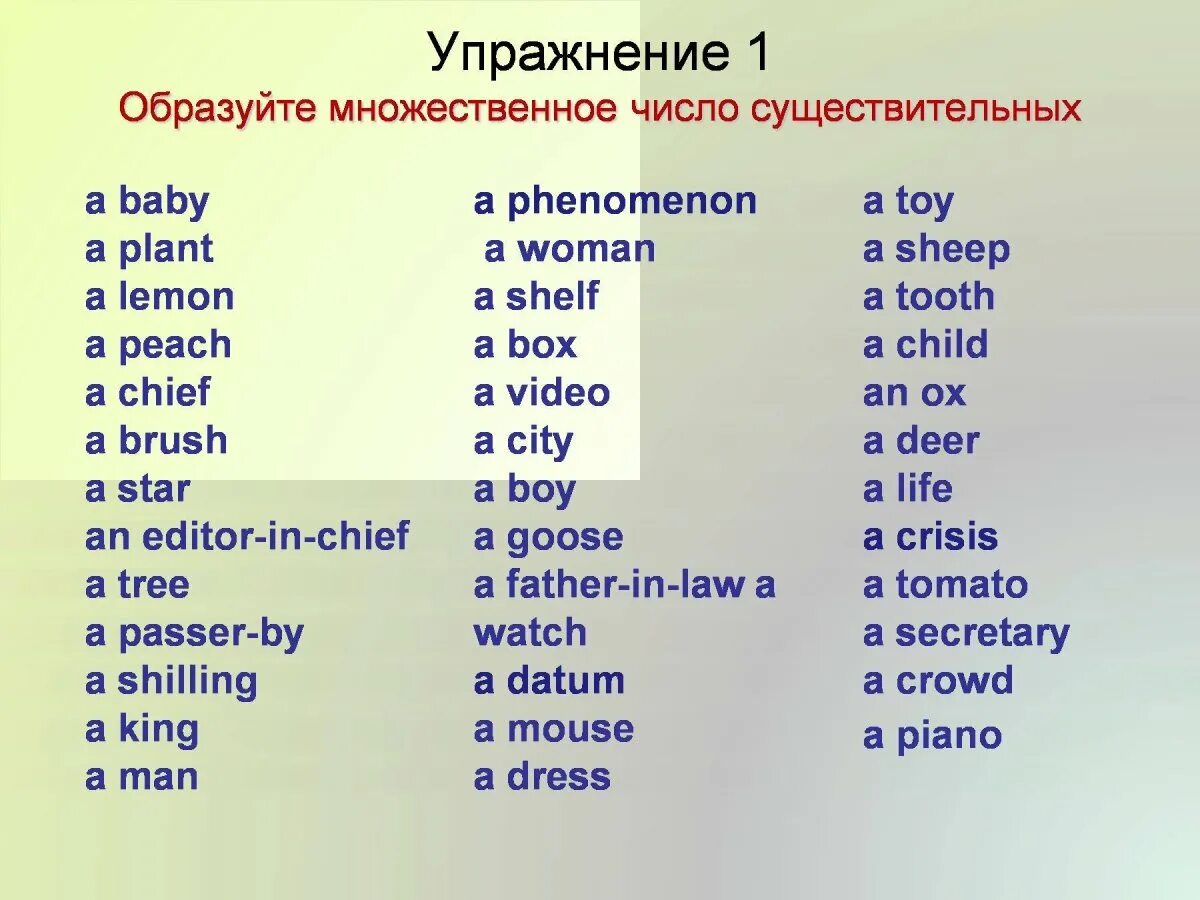 Упражнение 1
Образуйте множественное число существительных

a baby
a plant
a lemon
a peach
a chief
a brush
a star
an editor-in-chief
a tree
a passer-by
a shilling
a king
a man

a phenomenon
a woman
a shelf
a box
a video
a city
a boy
a goose
a father-in-law a watch
a datum
a mouse
a dress

a toy
a sheep
a tooth
a child
an ox
a deer
a life
a crisis
a tomato
a secretary
a crowd
a piano